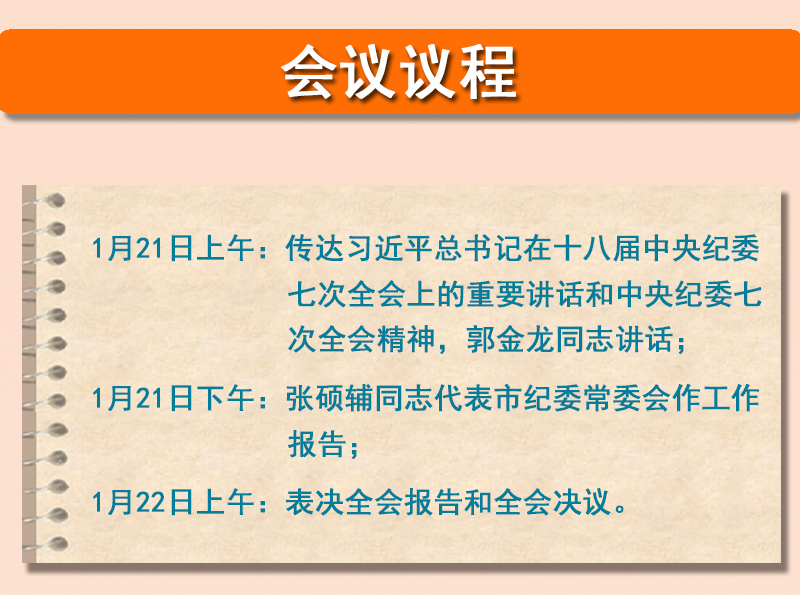 会议议程

1月21日上午：传达习近平总书记在十八届中央纪委七次全会上的重要讲话和中央纪委七次全会精神，郭金龙同志讲话；

1月21日下午：张硕辅同志代表市纪委常委会作工作报告；

1月22日上午：表决全会报告和全会决议。